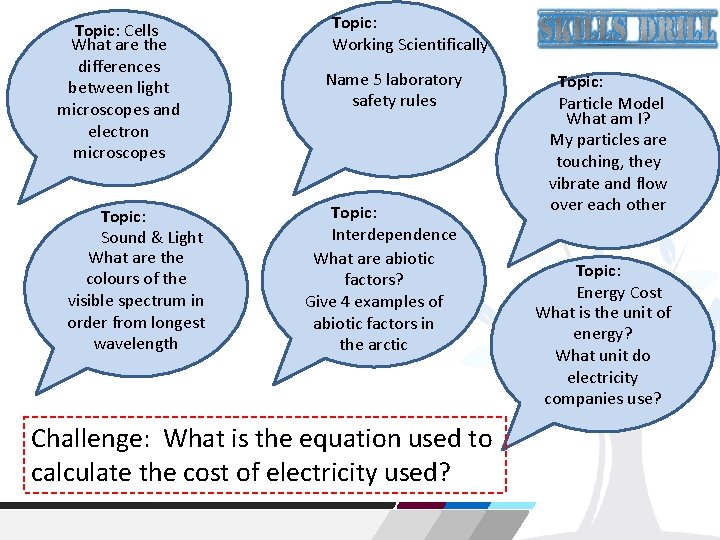 SKILLS DRILL

Topic: Cells
What are the differences between light microscopes and electron microscopes

Topic:
Working Scientifically

Name 5 laboratory safety rules

Topic:
Particle Model
What am I?
My particles are touching, they vibrate and flow over each other

Topic:
Sound & Light
What are the colours of the visible spectrum in order from longest wavelength

Topic:
Interdependence
What are abiotic factors?
Give 4 examples of abiotic factors in the arctic

Topic:
Energy Cost
What is the unit of energy?
What unit do electricity companies use?

Challenge: What is the equation used to calculate the cost of electricity used?